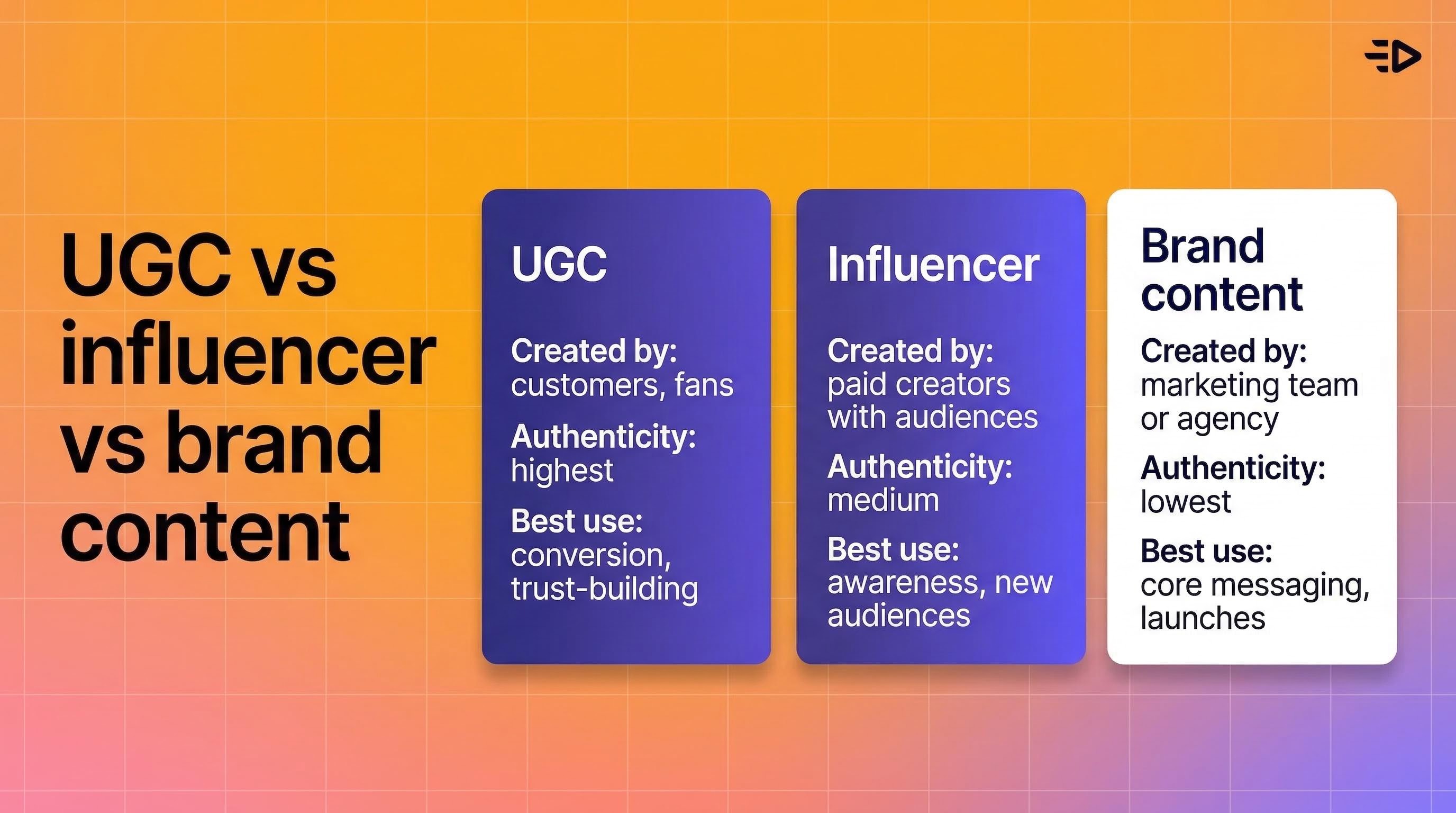 UGC vs influencer vs brand content

UGC

Created by: customers, fans

Authenticity: highest

Best use: conversion, trust-building

Influencer

Created by: paid creators with audiences

Authenticity: medium

Best use: awareness, new audiences

Brand content

Created by: marketing team or agency

Authenticity: lowest

Best use: core messaging, launches